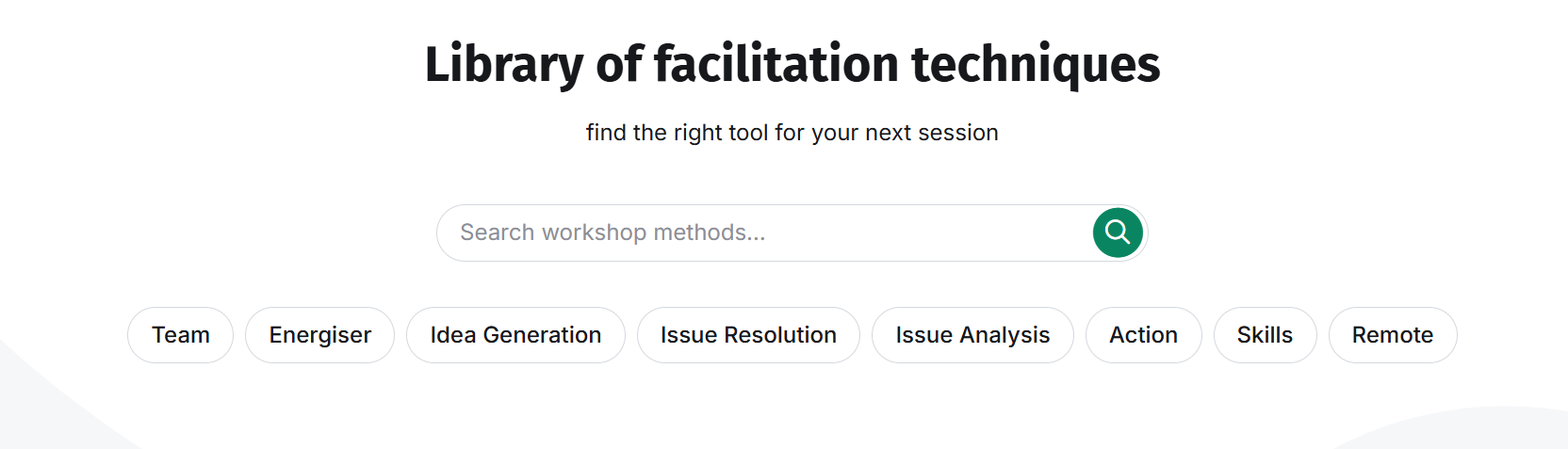 Library of facilitation techniques

find the right tool for your next session

Search workshop methods...

Team Energiser Idea Generation Issue Resolution Issue Analysis Action Skills Remote